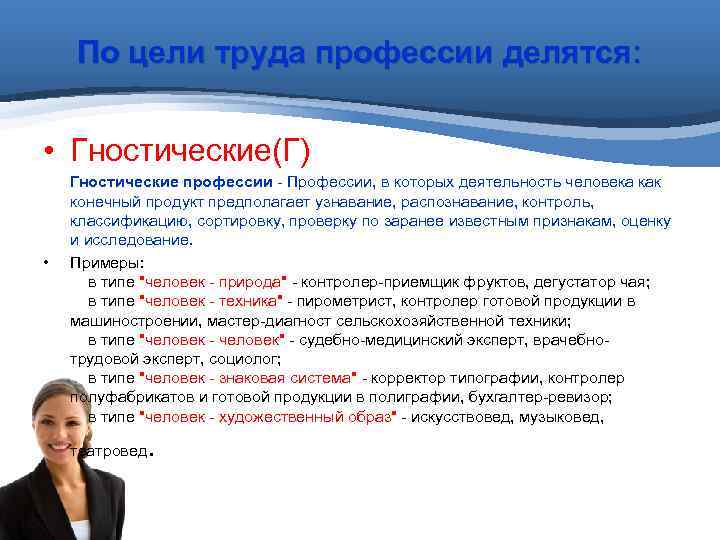 По цели труда профессии делятся:

• Гностические(Г)

Гностические профессии - Профессии, в которых деятельность человека как конечный продукт предполагает узнавание, распознавание, контроль, классификацию, сортировку, проверку по заранее известным признакам, оценку и исследование.

• Примеры:
в типе "человек - природа" - контролер-приемщик фруктов, дегустатор чая;
в типе "человек - техника" - пирометрист, контролер готовой продукции в машиностроении, мастер-диагност сельскохозяйственной техники;
в типе "человек - человек" - судебно-медицинский эксперт, врачебно-трудовой эксперт, социолог;
в типе "человек - знаковая система" - корректор типографии, контролер полуфабрикатов и готовой продукции в полиграфии, бухгалтер-ревизор;
в типе "человек - художественный образ" - искусствовед, музыковед, театровед.